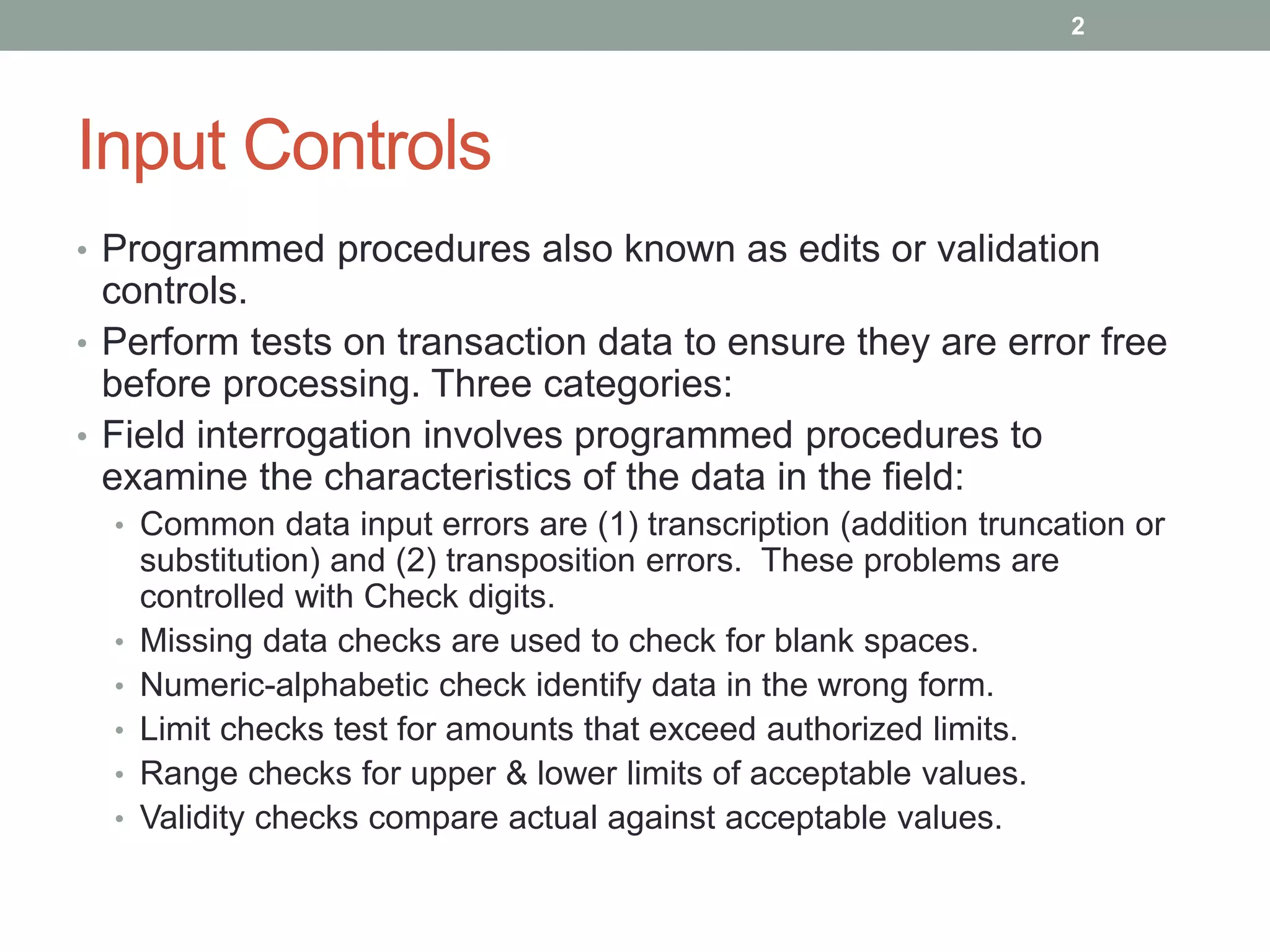 2

Input Controls

• Programmed procedures also known as edits or validation controls.
• Perform tests on transaction data to ensure they are error free before processing. Three categories:
• Field interrogation involves programmed procedures to examine the characteristics of the data in the field:
  • Common data input errors are (1) transcription (addition truncation or substitution) and (2) transposition errors. These problems are controlled with Check digits.
  • Missing data checks are used to check for blank spaces.
  • Numeric-alphabetic check identify data in the wrong form.
  • Limit checks test for amounts that exceed authorized limits.
  • Range checks for upper & lower limits of acceptable values.
  • Validity checks compare actual against acceptable values.